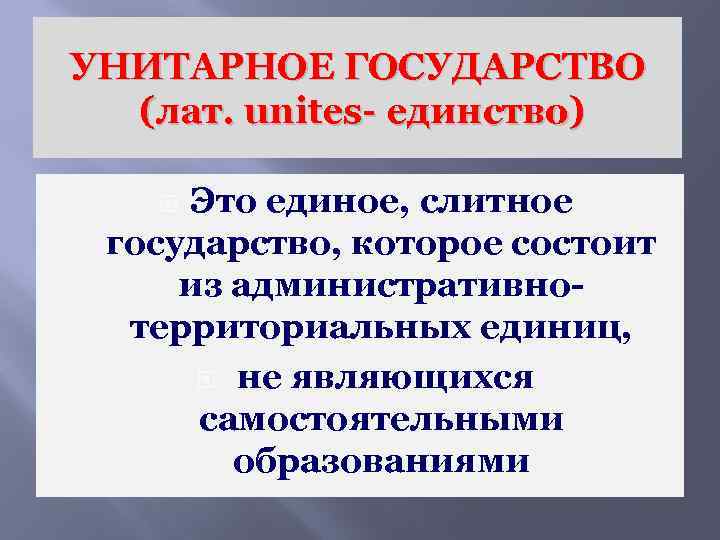 УНИТАРНОЕ ГОСУДАРСТВО
(лат. unites- единство)

Это единое, слитное государство, которое состоит из административно-территориальных единиц,

не являющихся самостоятельными образованиями